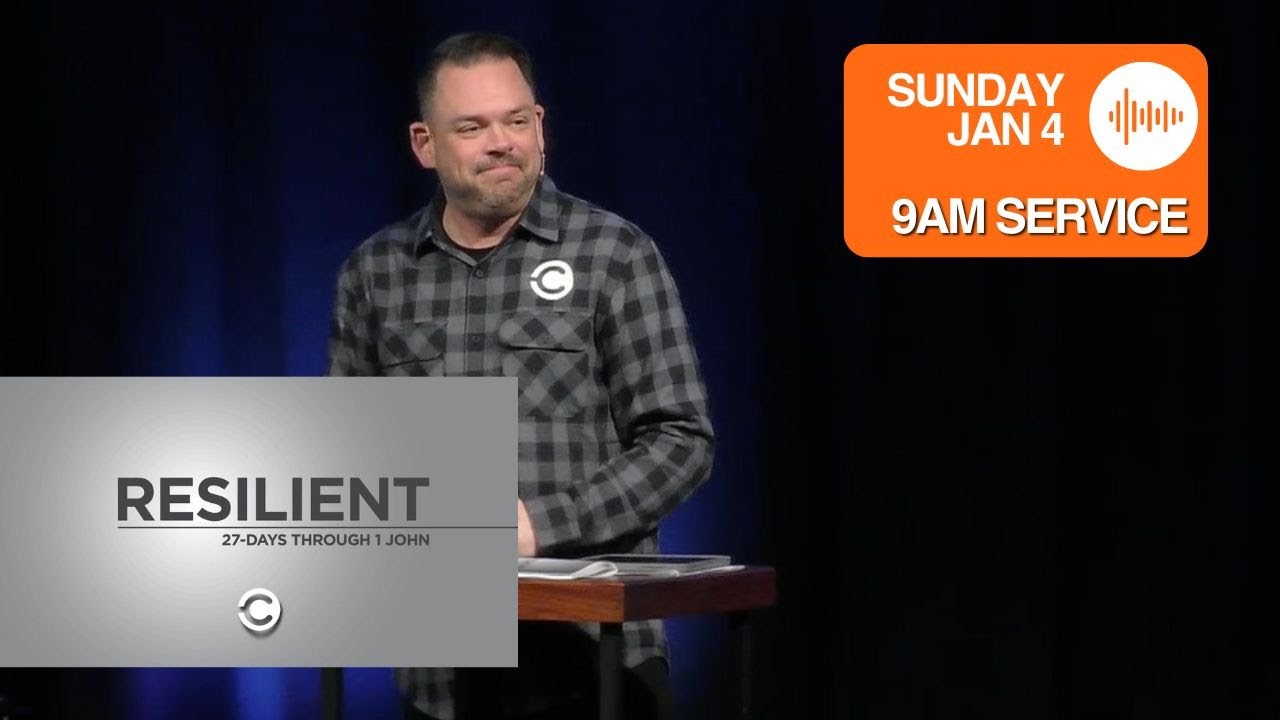 SUNDAY
JAN 4
9AM SERVICE

RESILIENT
27-DAYS THROUGH 1 JOHN